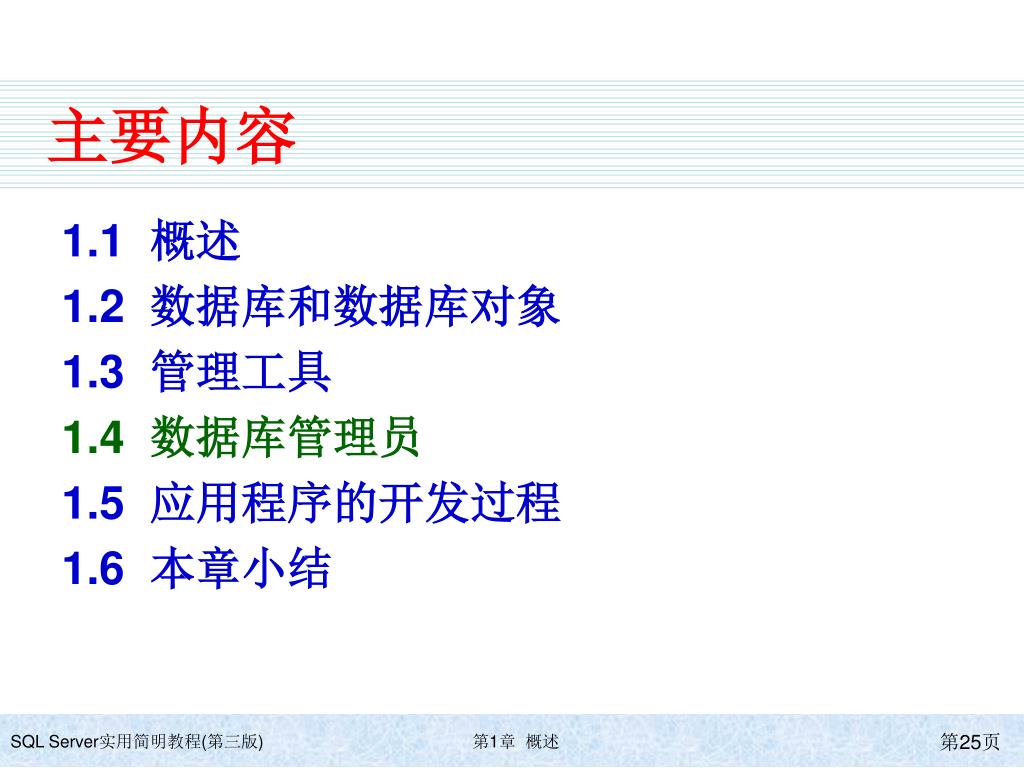 主要内容

1.1 概述
1.2 数据库和数据库对象
1.3 管理工具
1.4 数据库管理员
1.5 应用程序的开发过程
1.6 本章小结

SQL Server实用简明教程(第三版)
第1章 概述
第25页